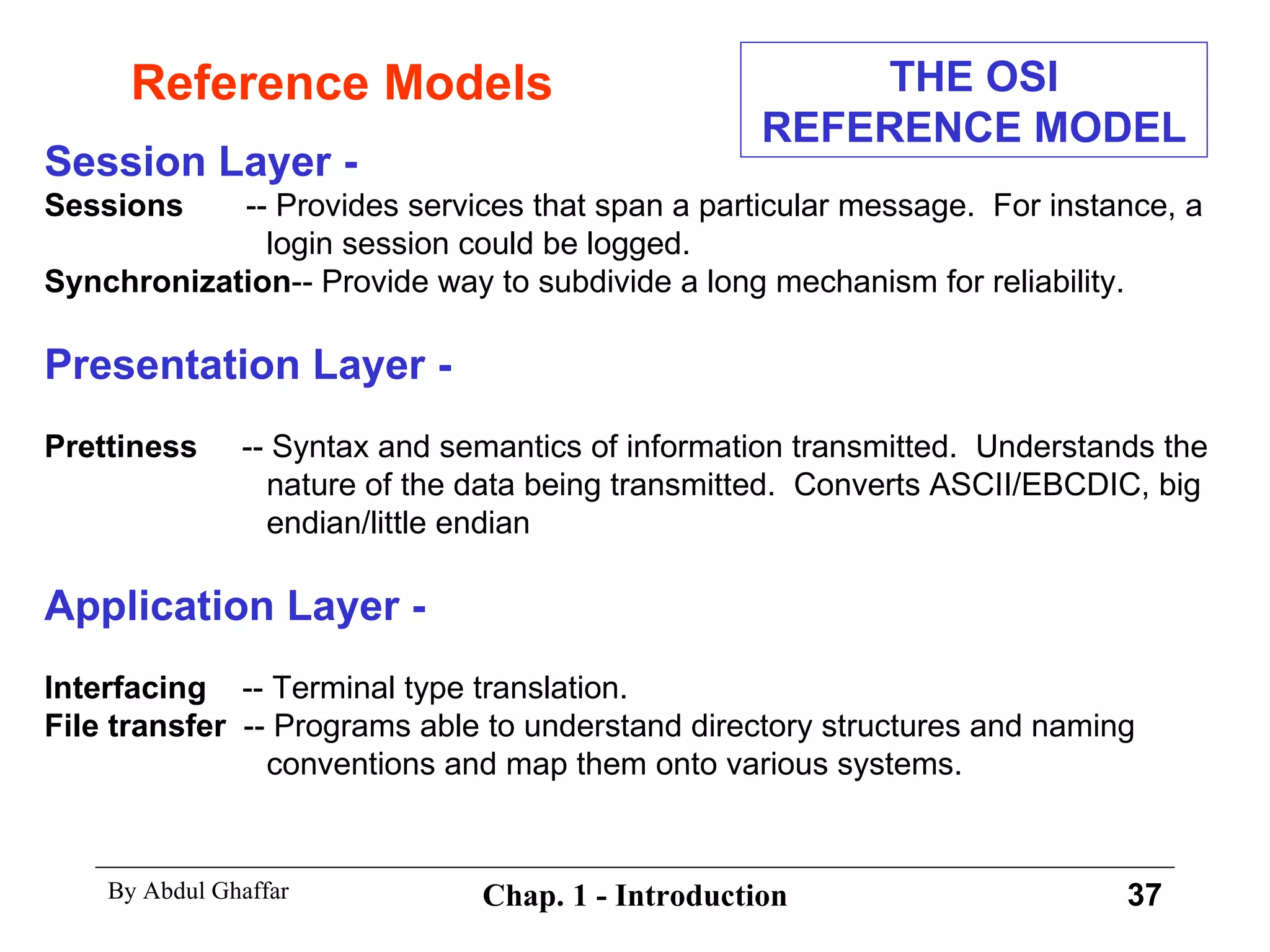 Reference Models

THE OSI REFERENCE MODEL

Session Layer -

Sessions -- Provides services that span a particular message. For instance, a login session could be logged.

Synchronization-- Provide way to subdivide a long mechanism for reliability.

Presentation Layer -

Prettiness -- Syntax and semantics of information transmitted. Understands the nature of the data being transmitted. Converts ASCII/EBCDIC, big endian/little endian

Application Layer -

Interfacing -- Terminal type translation.

File transfer -- Programs able to understand directory structures and naming conventions and map them onto various systems.

By Abdul Ghaffar

Chap. 1 - Introduction

37